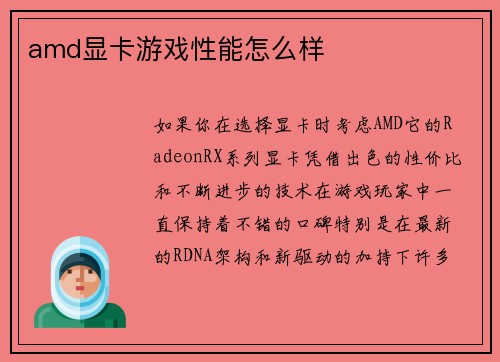 amd显卡游戏性能怎么样

如果你在选择显卡时考虑AMD它的RadeonRX系列显卡凭借出色的性价比和不断进步的技术在游戏玩家中一直保持着不错的口碑特别是在最新的RDNA架构和新驱动的加持下许多